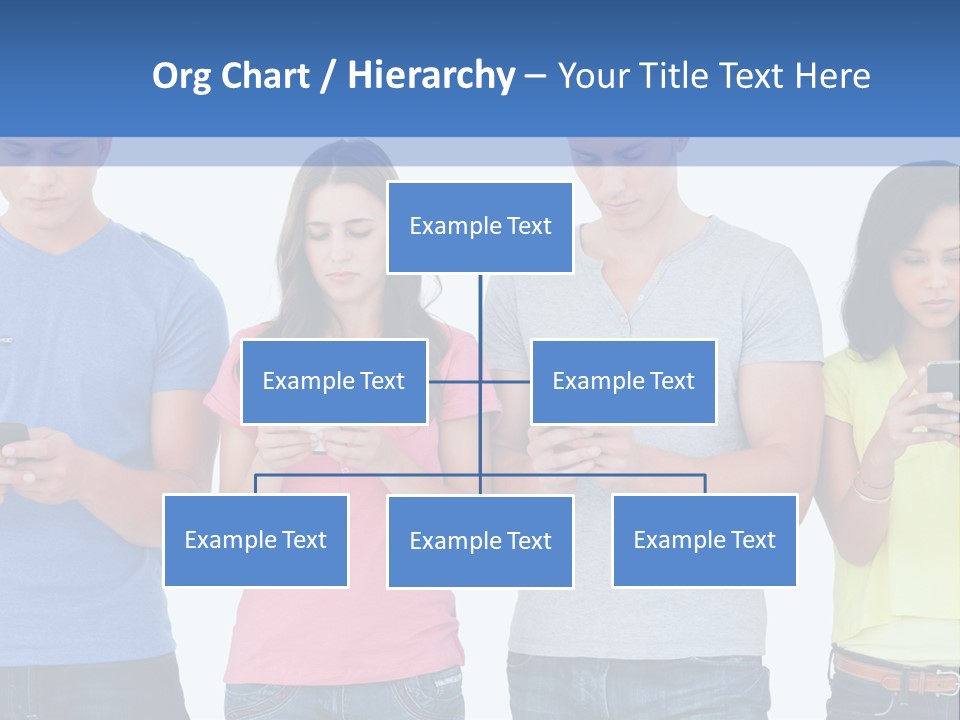 Org Chart / Hierarchy – Your Title Text Here

Example Text

Example Text

Example Text

Example Text

Example Text

Example Text